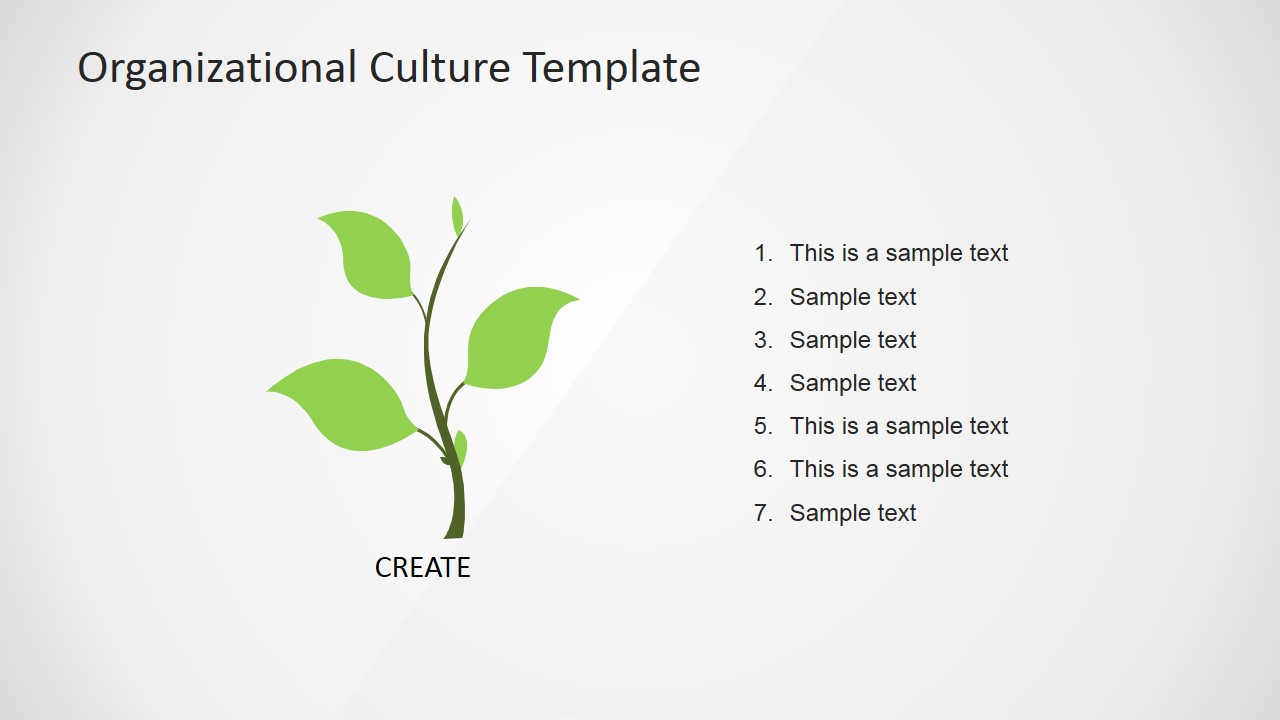 Organizational Culture Template

CREATE

1. This is a sample text
2. Sample text
3. Sample text
4. Sample text
5. This is a sample text
6. This is a sample text
7. Sample text